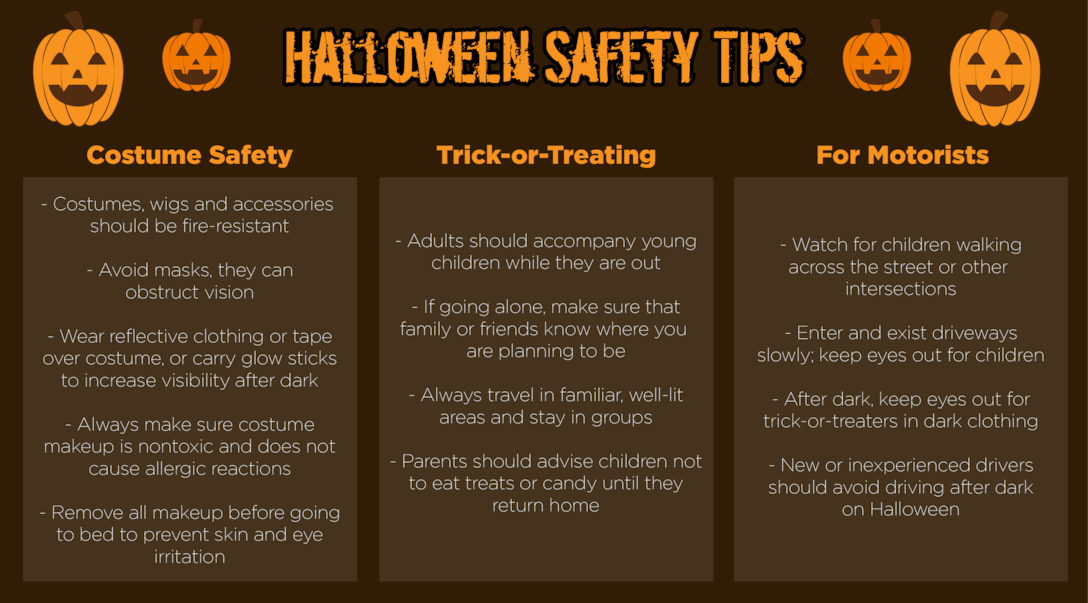 HALLOWEEN SAFETY TIPS

Costume Safety

- Costumes, wigs and accessories should be fire-resistant

- Avoid masks, they can obstruct vision

- Wear reflective clothing or tape over costume, or carry glow sticks to increase visibility after dark

- Always make sure costume makeup is nontoxic and does not cause allergic reactions

- Remove all makeup before going to bed to prevent skin and eye irritation

Trick-or-Treating

- Adults should accompany young children while they are out

- If going alone, make sure that family or friends know where you are planning to be

- Always travel in familiar, well-lit areas and stay in groups

- Parents should advise children not to eat treats or candy until they return home

For Motorists

- Watch for children walking across the street or other intersections

- Enter and exist driveways slowly; keep eyes out for children

- After dark, keep eyes out for trick-or-treaters in dark clothing

- New or inexperienced drivers should avoid driving after dark on Halloween